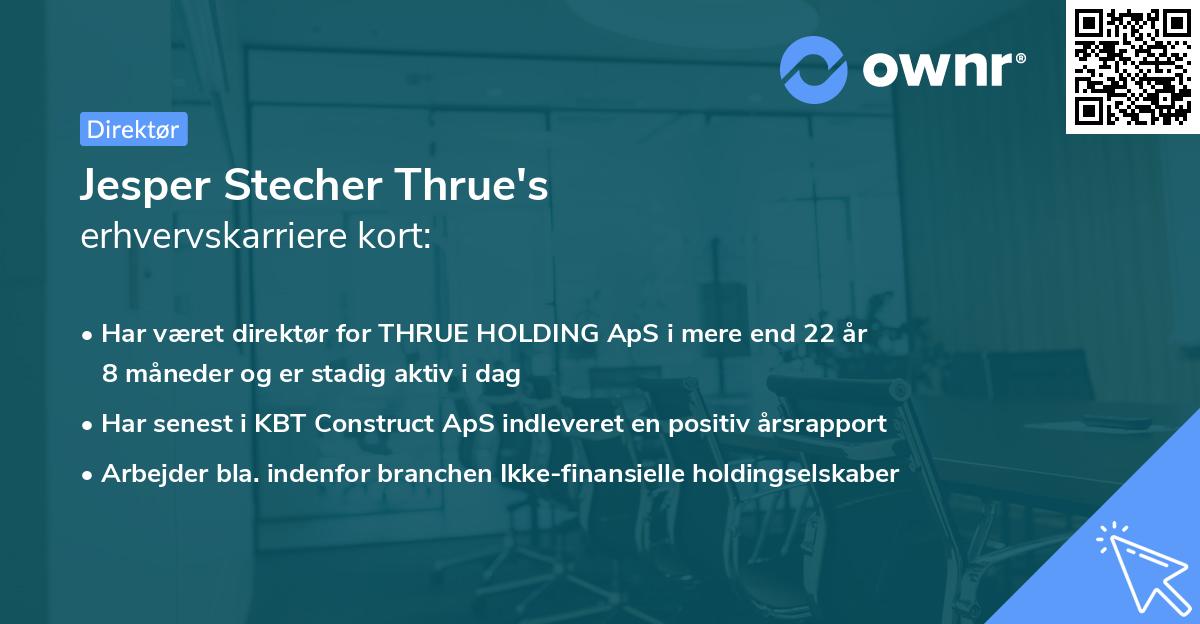 ownr®

Direktør

Jesper Stecher Thrue's
erhvervskarriere kort:

• Har været direktør for THRUE HOLDING ApS i mere end 22 år 8 måneder og er stadig aktiv i dag
• Har senest i KBT Construct ApS indleveret en positiv årsrapport
• Arbejder bla. indenfor branchen Ikke-finansielle holdingselskaber